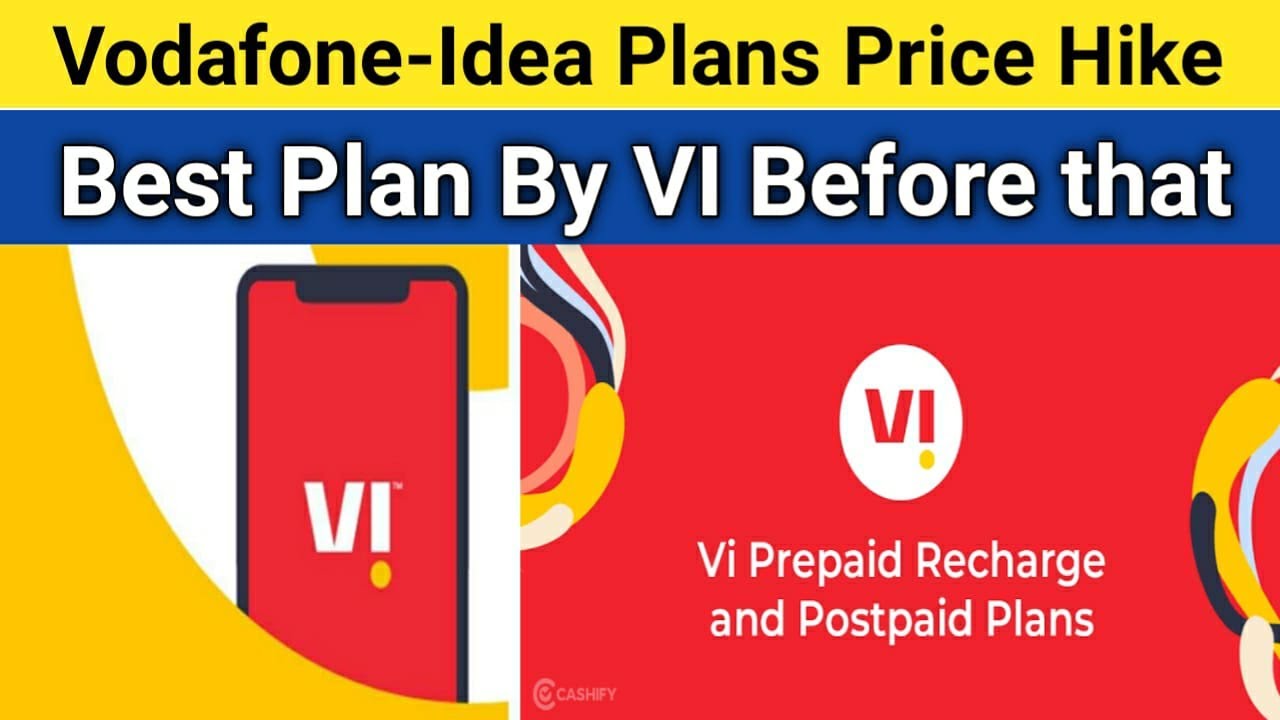 Vodafone-Idea Plans Price Hike

Best Plan By VI Before that

VI™

VI

Vi Prepaid Recharge and Postpaid Plans

CASHIFY